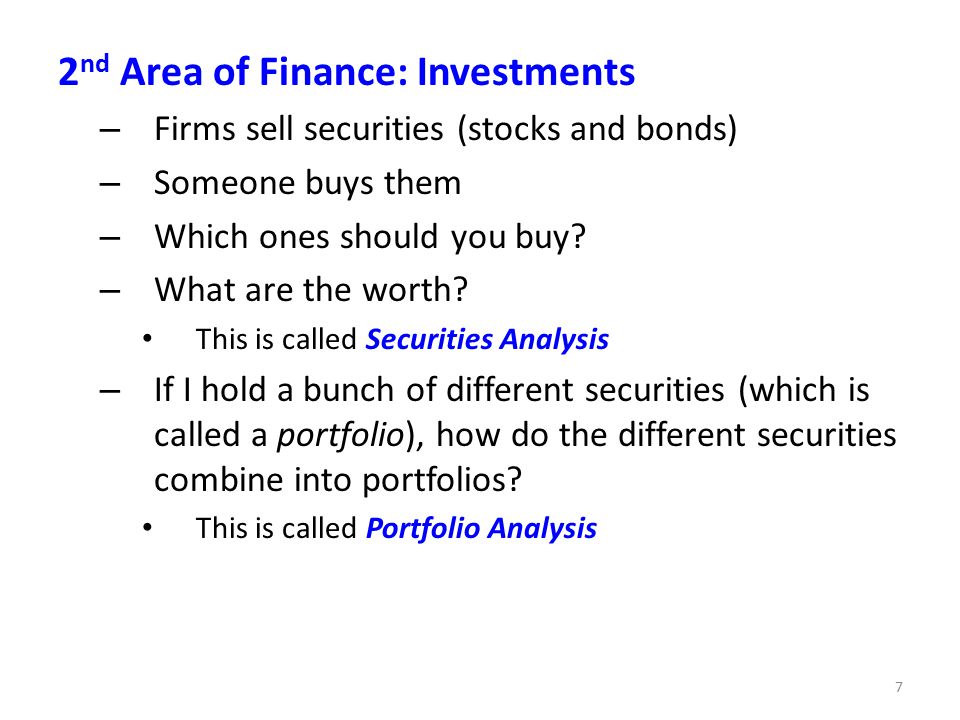 2nd Area of Finance: Investments

– Firms sell securities (stocks and bonds)
– Someone buys them
– Which ones should you buy?
– What are the worth?
• This is called Securities Analysis
– If I hold a bunch of different securities (which is called a portfolio), how do the different securities combine into portfolios?
• This is called Portfolio Analysis

7